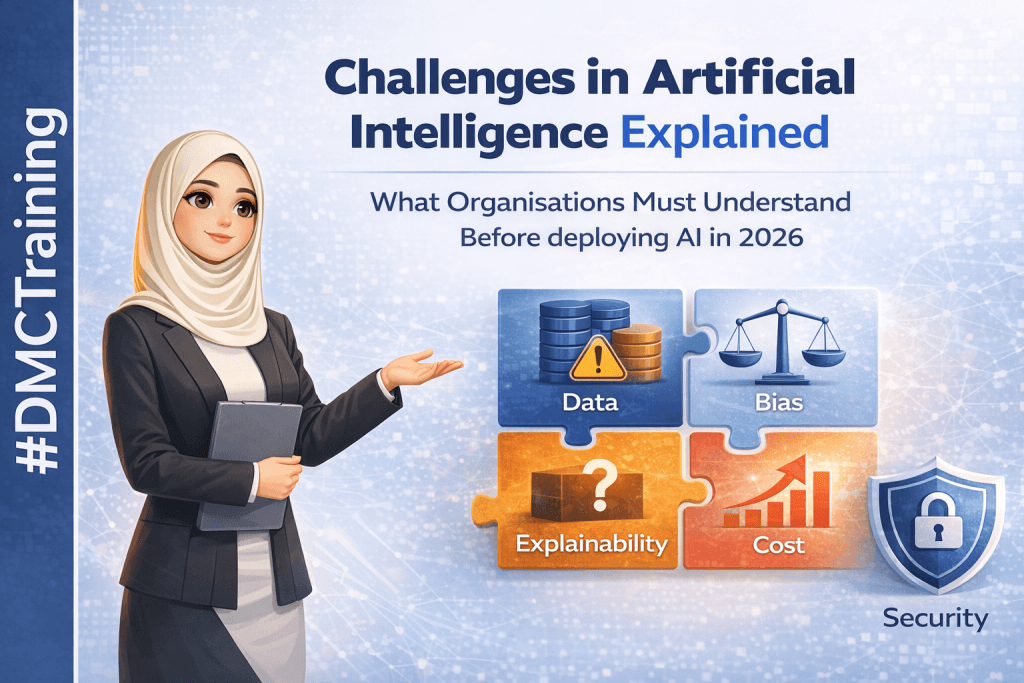 #DMCTraining

Challenges in Artificial Intelligence Explained

What Organisations Must Understand Before deploying AI in 2026

Data

Bias

Explainability

Cost

Security